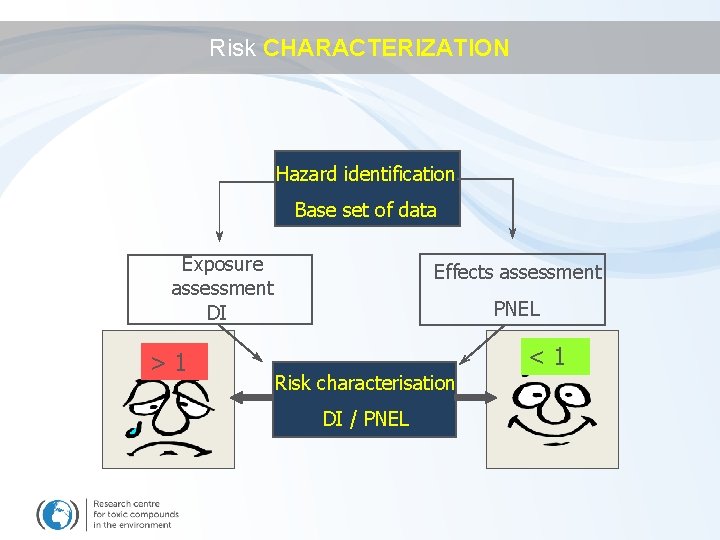 Risk CHARACTERIZATION

Hazard identification
Base set of data

Exposure assessment
DI

Effects assessment
PNEL

> 1

Risk characterisation
DI / PNEL

< 1

Research centre for toxic compounds in the environment